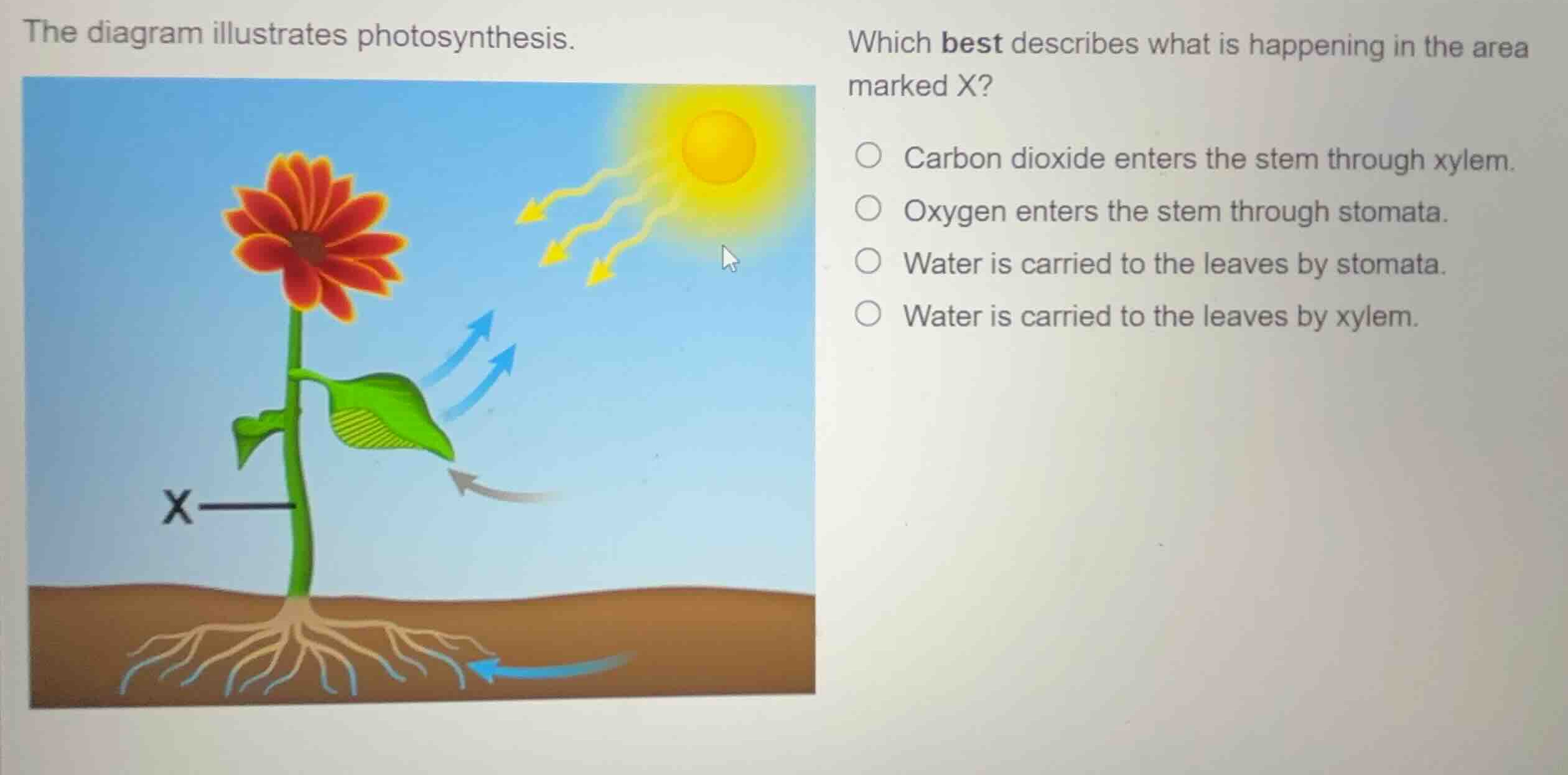 The diagram illustrates photosynthesis.

X

Which best describes what is happening in the area marked X?

Carbon dioxide enters the stem through xylem.

Oxygen enters the stem through stomata.

Water is carried to the leaves by stomata.

Water is carried to the leaves by xylem.